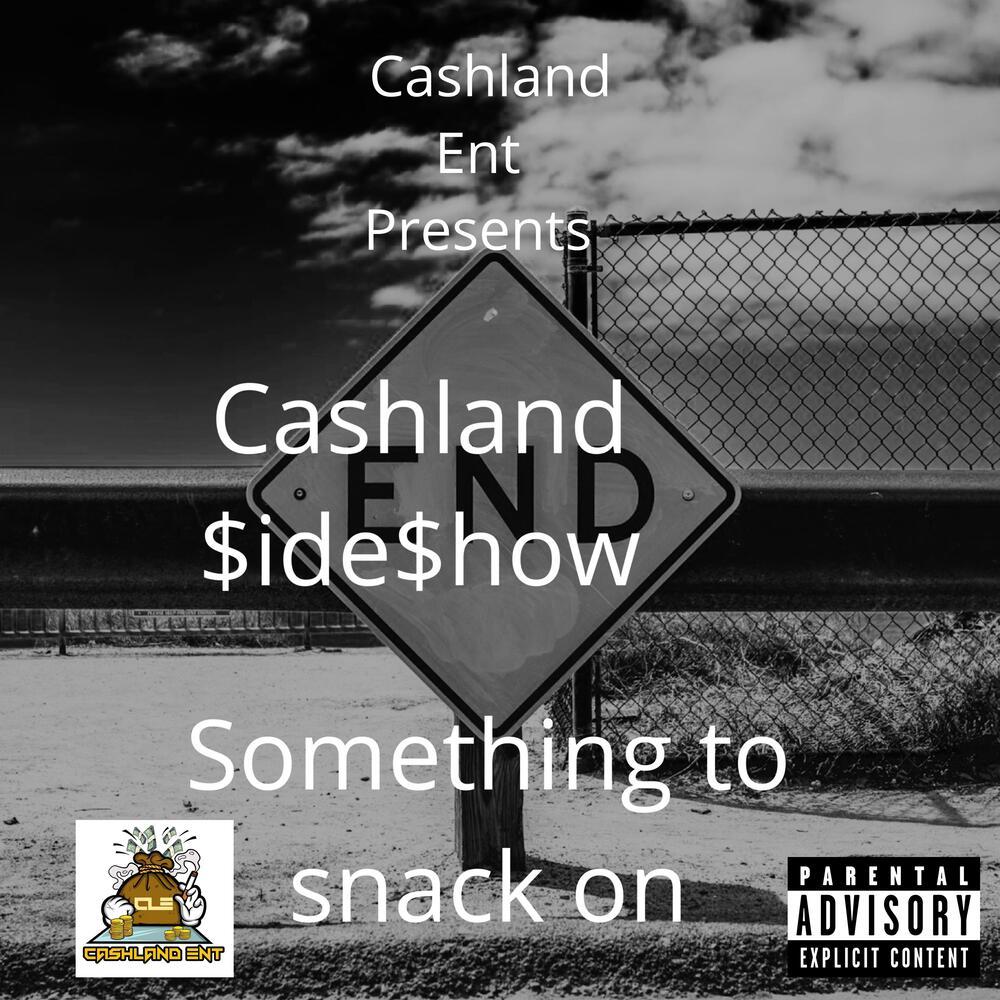 Cashland
Ent
Presents

Cashland
$ide$how

END

Something to
snack on

CLE
CASHLAND ENT

PARENTAL
ADVISORY
EXPLICIT CONTENT